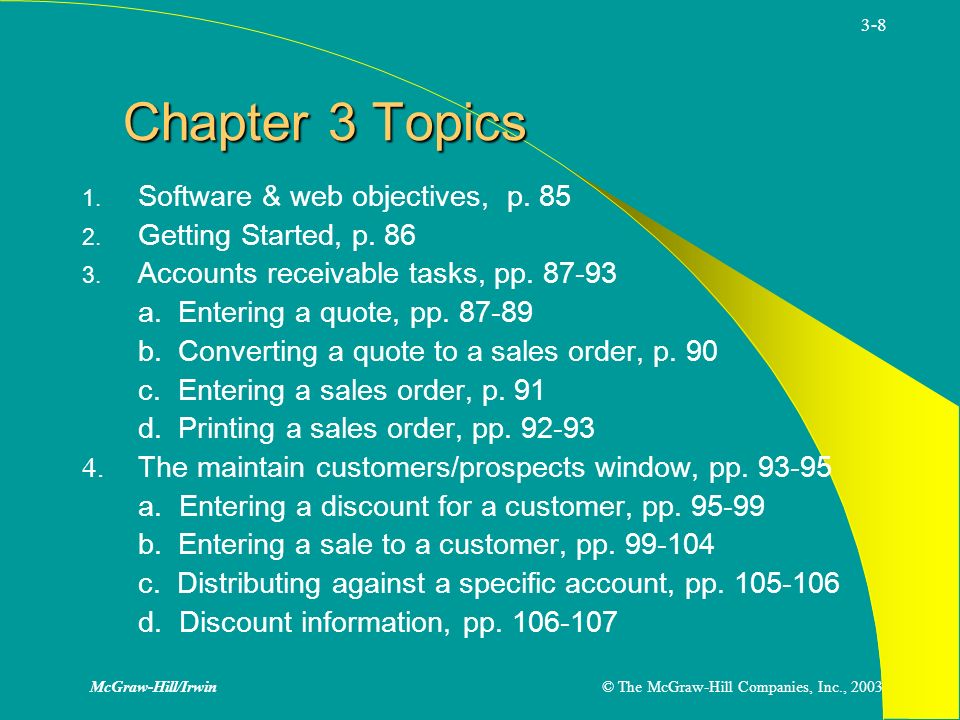 3-8

Chapter 3 Topics

1. Software & web objectives, p. 85
2. Getting Started, p. 86
3. Accounts receivable tasks, pp. 87-93
a. Entering a quote, pp. 87-89
b. Converting a quote to a sales order, p. 90
c. Entering a sales order, p. 91
d. Printing a sales order, pp. 92-93
4. The maintain customers/prospects window, pp. 93-95
a. Entering a discount for a customer, pp. 95-99
b. Entering a sale to a customer, pp. 99-104
c. Distributing against a specific account, pp. 105-106
d. Discount information, pp. 106-107

McGraw-Hill/Irwin

© The McGraw-Hill Companies, Inc., 2003